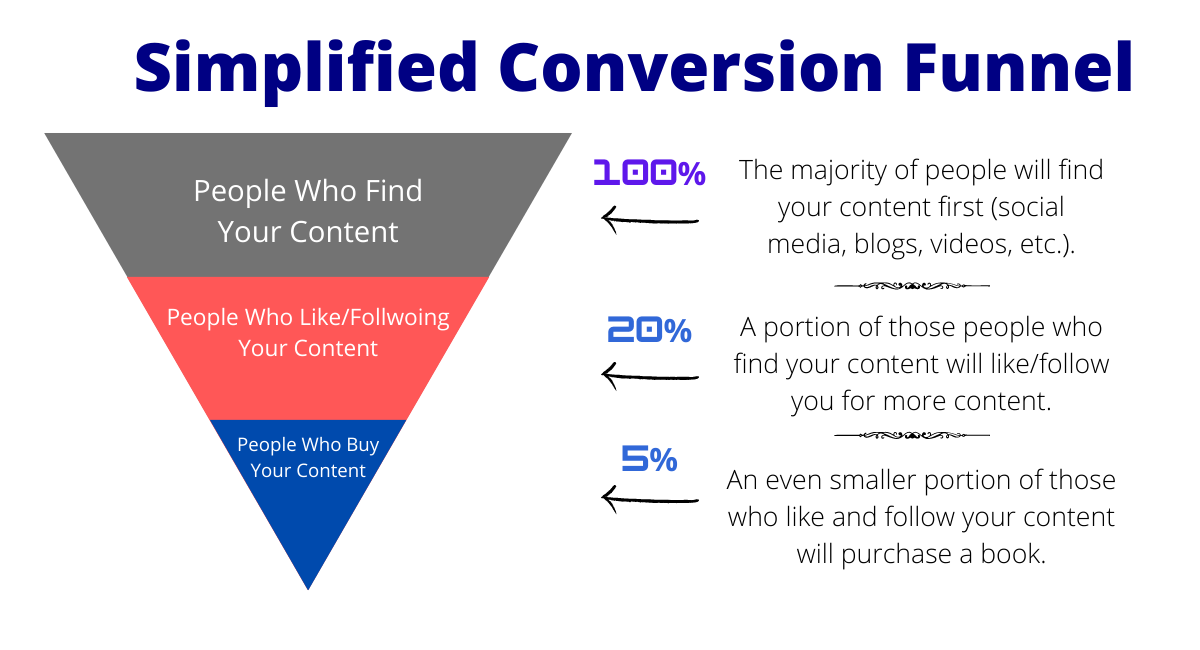 Simplified Conversion Funnel

People Who Find Your Content

People Who Like/Follwoing Your Content

People Who Buy Your Content

100%

The majority of people will find your content first (social media, blogs, videos, etc.).

20%

A portion of those people who find your content will like/follow you for more content.

5%

An even smaller portion of those who like and follow your content will purchase a book.